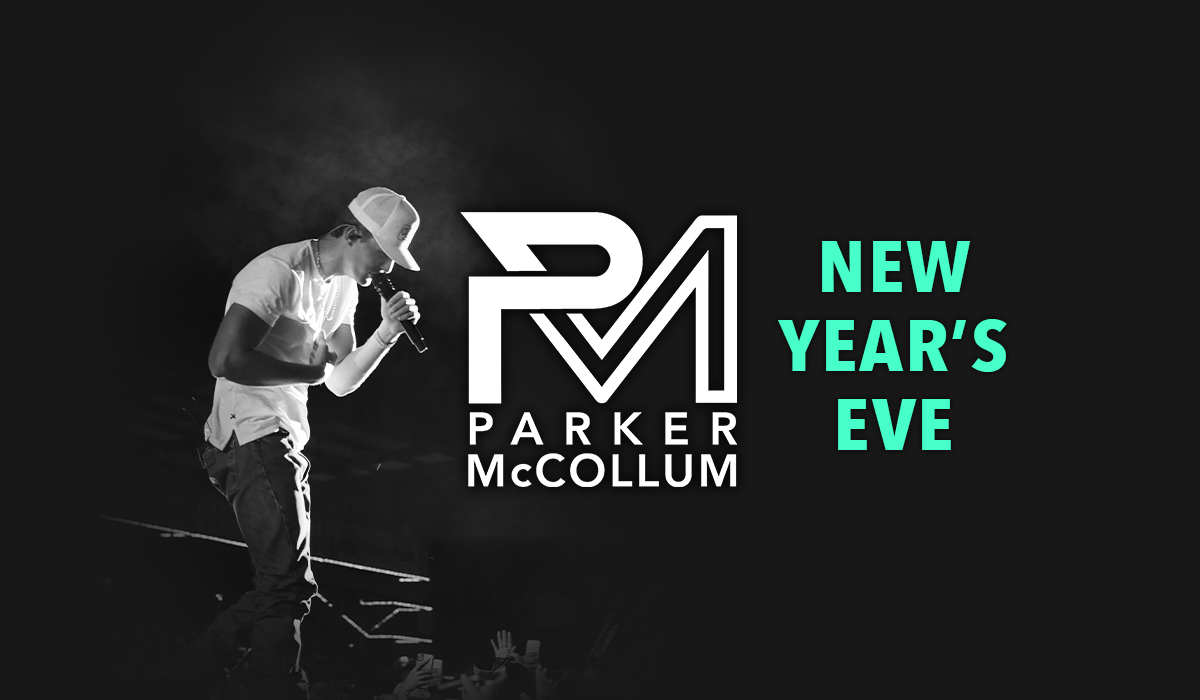 PM
PARKER
McCOLLUM

NEW
YEAR'S
EVE